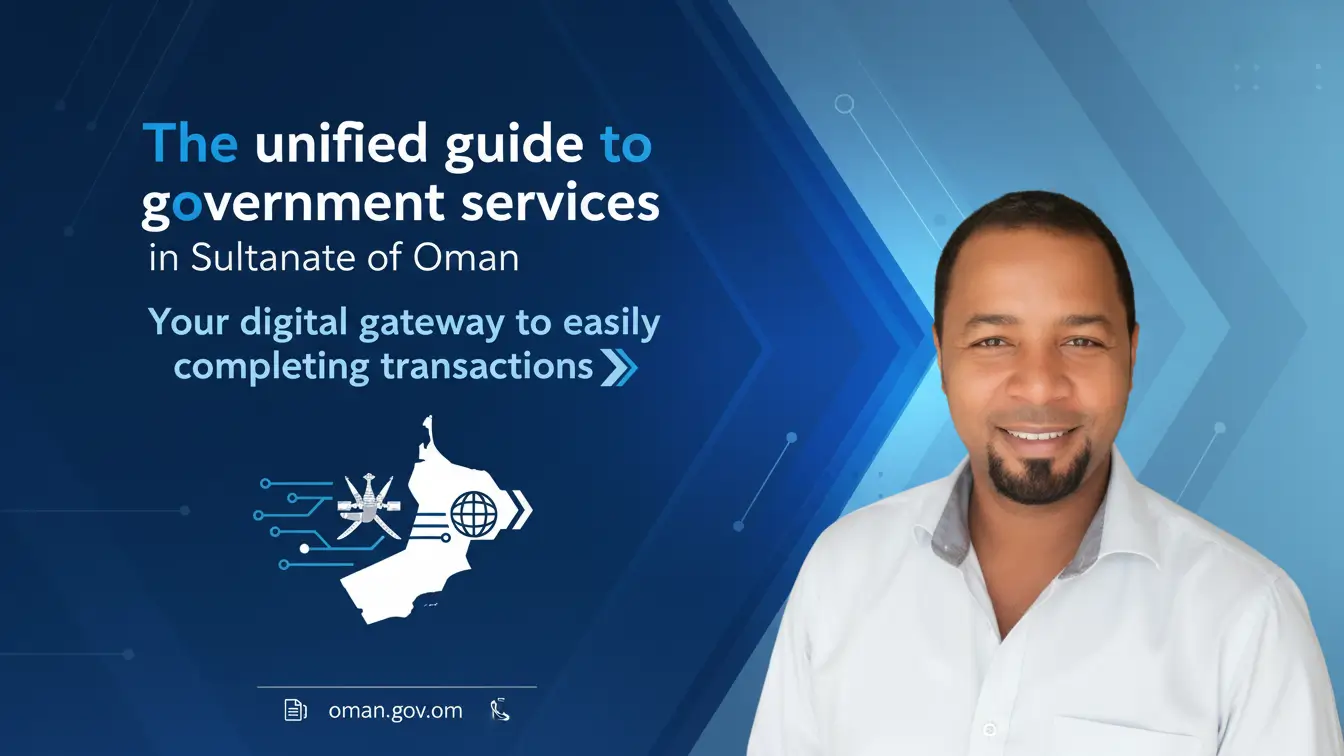 The unified guide to government services
in Sultanate of Oman

Your digital gateway to easily completing transactions

oman.gov.om